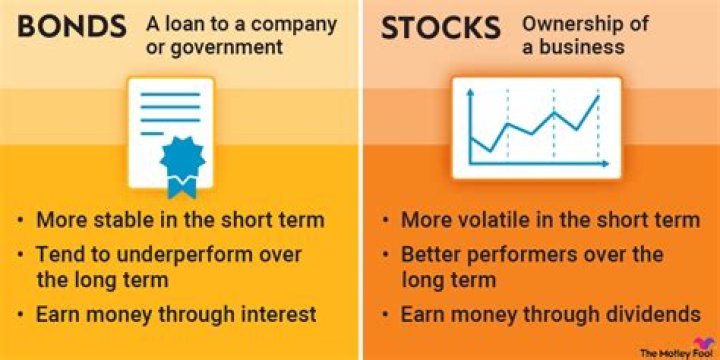 BONDS A loan to a company or government

• More stable in the short term
• Tend to underperform over the long term
• Earn money through interest

STOCKS Ownership of a business

• More volatile in the short term
• Better performers over the long term
• Earn money through dividends

The Motley Fool